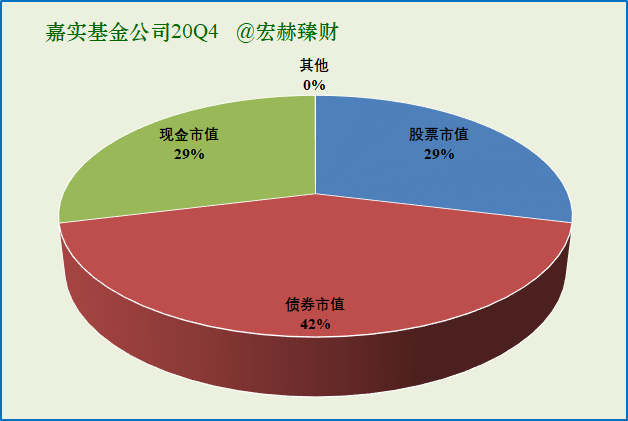 嘉实基金公司20Q4 @宏赫臻财

其他
0%

现金市值
29%

股票市值
29%

债券市值
42%